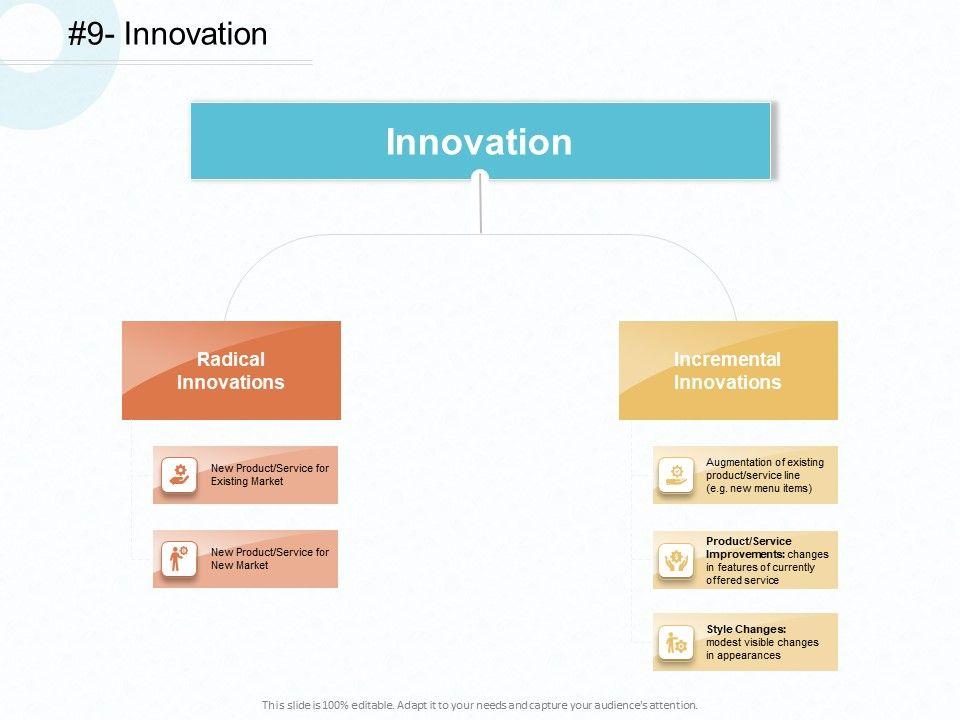 #9- Innovation

Innovation

Radical Innovations

New Product/Service for Existing Market

New Product/Service for New Market

Incremental Innovations

Augmentation of existing product/service line (e.g. new menu items)

Product/Service Improvements: changes in features of currently offered service

Style Changes: modest visible changes in appearances

This slide is 100% editable. Adapt it to your needs and capture your audience's attention.